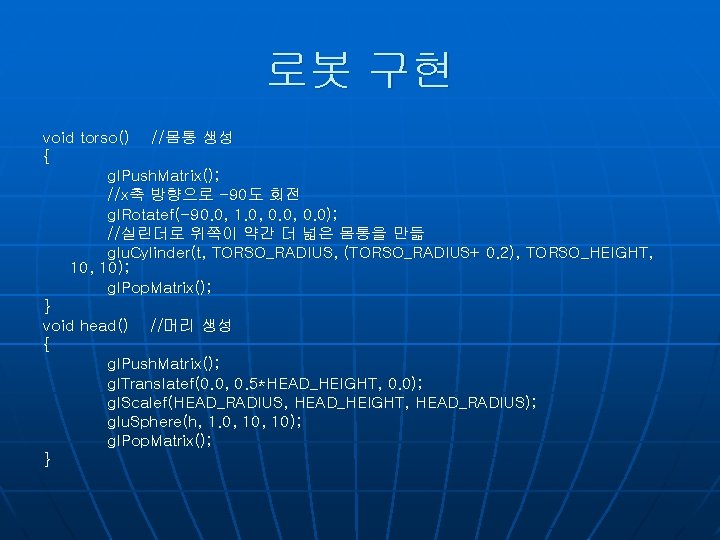 로봇 구현

void torso() //몸통 생성
{
glPushMatrix();
//x축 방향으로 -90도 회전
glRotatef(-90.0, 1.0, 0.0, 0.0);
//실린더로 위쪽이 약간 더 넓은 몸통을 만듦
gluCylinder(t, TORSO_RADIUS, (TORSO_RADIUS+ 0.2), TORSO_HEIGHT, 10, 10);
glPopMatrix();
}
void head() //머리 생성
{
glPushMatrix();
glTranslatef(0.0, 0.5*HEAD_HEIGHT, 0.0);
glScalef(HEAD_RADIUS, HEAD_HEIGHT, HEAD_RADIUS);
gluSphere(h, 1.0, 10, 10);
glPopMatrix();
}